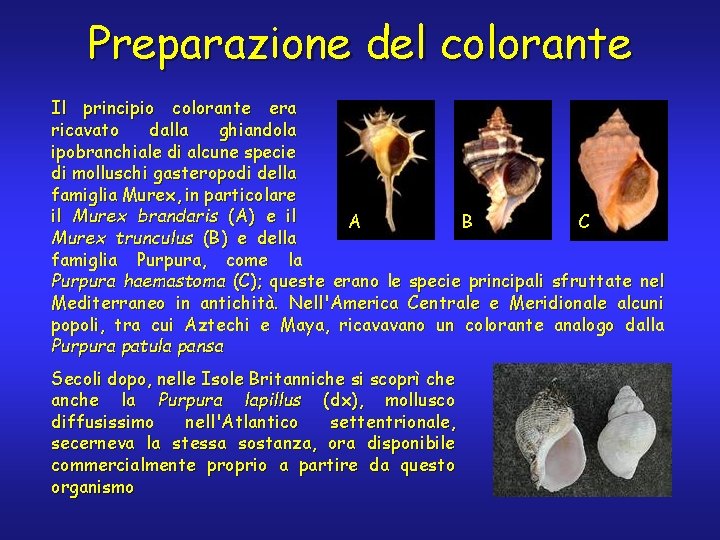 Preparazione del colorante

Il principio colorante era ricavato dalla ghiandola ipobranchiale di alcune specie di molluschi gasteropodi della famiglia Murex, in particolare il Murex brandaris (A) e il Murex trunculus (B) e della famiglia Purpura, come la Purpura haemastoma (C); queste erano le specie principali sfruttate nel Mediterraneo in antichità. Nell'America Centrale e Meridionale alcuni popoli, tra cui Aztechi e Maya, ricavavano un colorante analogo dalla Purpura patula pansa

A

B

C

Secoli dopo, nelle Isole Britanniche si scoprì che anche la Purpura lapillus (dx), mollusco diffusissimo nell'Atlantico settentrionale, secerneva la stessa sostanza, ora disponibile commercialmente proprio a partire da questo organismo